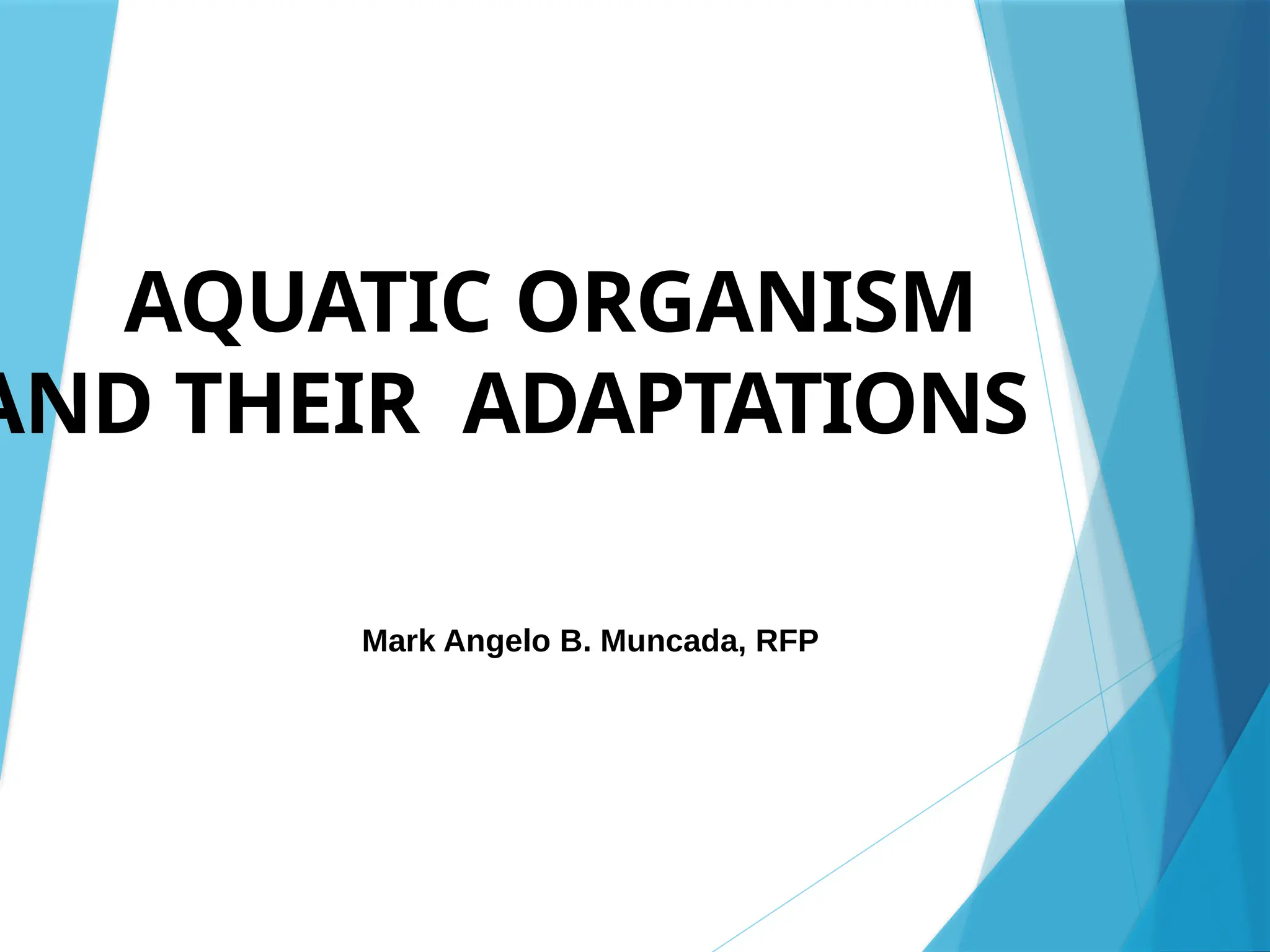 AQUATIC ORGANISM AND THEIR ADAPTATIONS

Mark Angelo B. Muncada, RFP